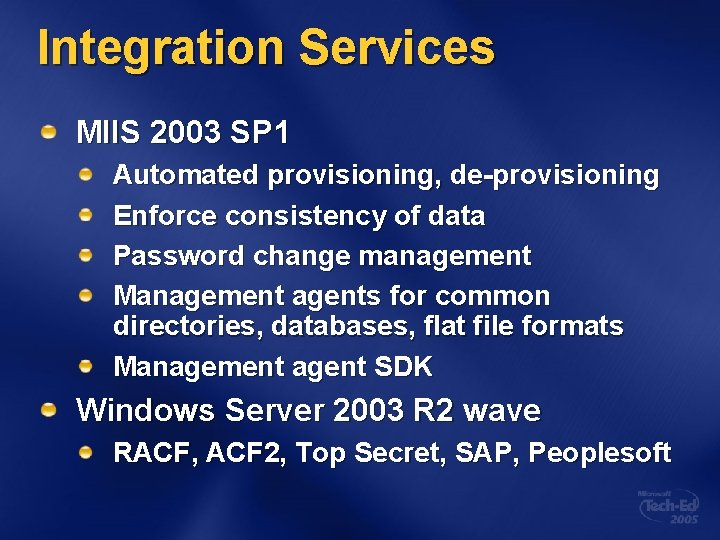 Integration Services

MIIS 2003 SP1

Automated provisioning, de-provisioning

Enforce consistency of data

Password change management

Management agents for common directories, databases, flat file formats

Management agent SDK

Windows Server 2003 R2 wave

RACF, ACF2, Top Secret, SAP, Peoplesoft

Microsoft Tech·Ed 2005